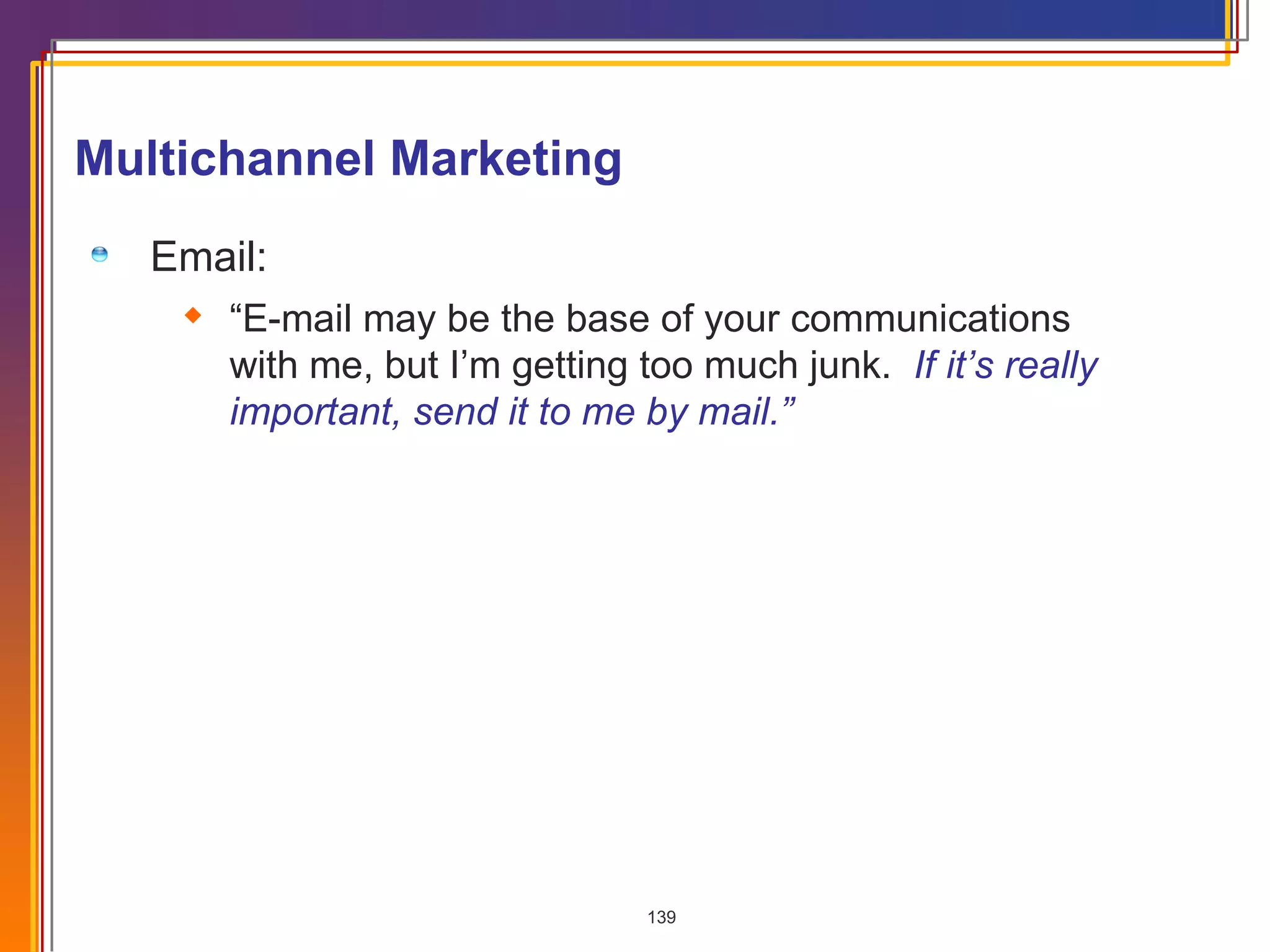 Multichannel Marketing

Email:

“E-mail may be the base of your communications with me, but I’m getting too much junk. If it’s really important, send it to me by mail.”

139